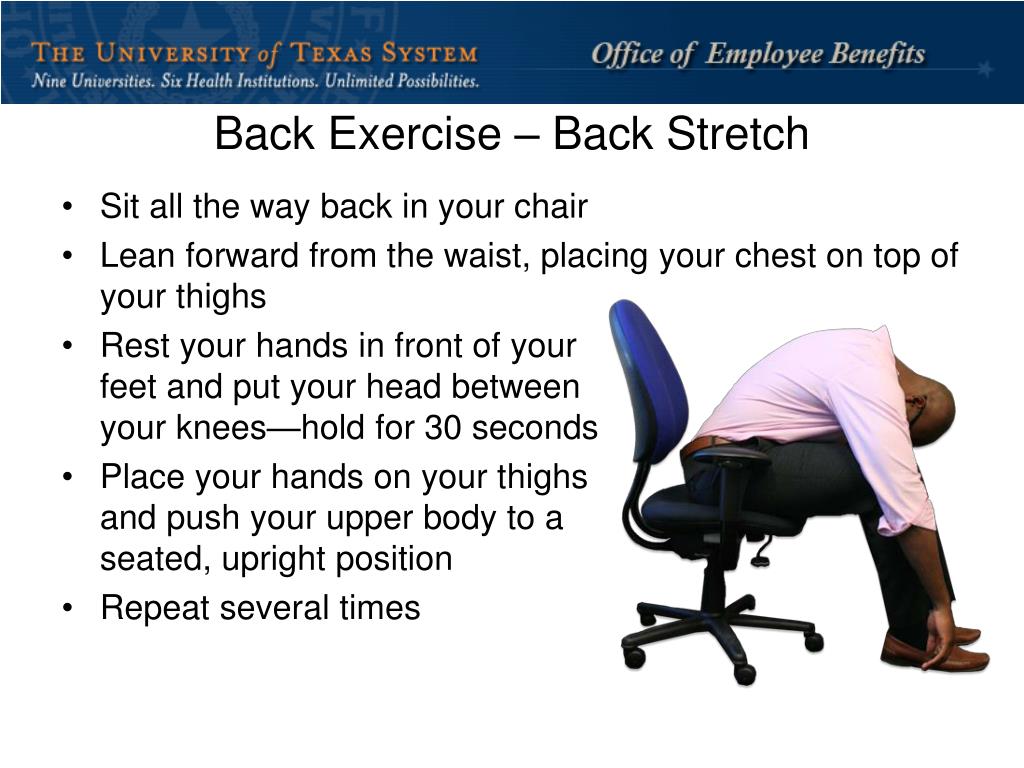 THE UNIVERSITY of TEXAS SYSTEM
Nine Universities. Six Health Institutions. Unlimited Possibilities.

Office of Employee Benefits

Back Exercise – Back Stretch

• Sit all the way back in your chair
• Lean forward from the waist, placing your chest on top of your thighs
• Rest your hands in front of your feet and put your head between your knees—hold for 30 seconds
• Place your hands on your thighs and push your upper body to a seated, upright position
• Repeat several times